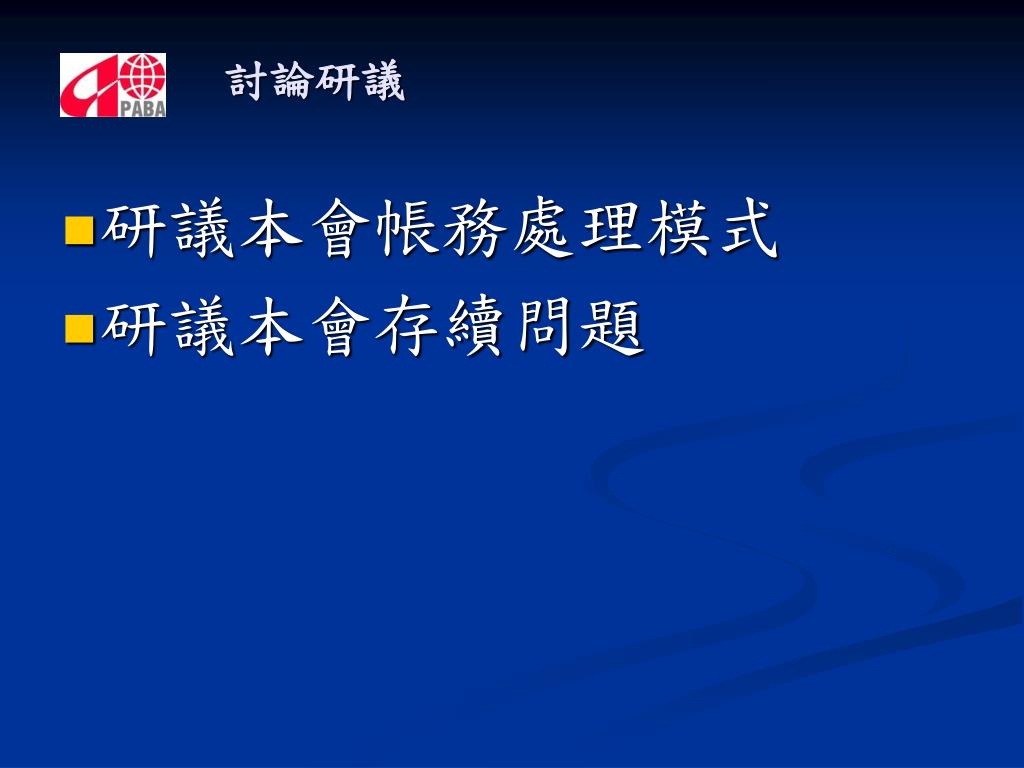 PABA

討論研議

研議本會帳務處理模式

研議本會存續問題